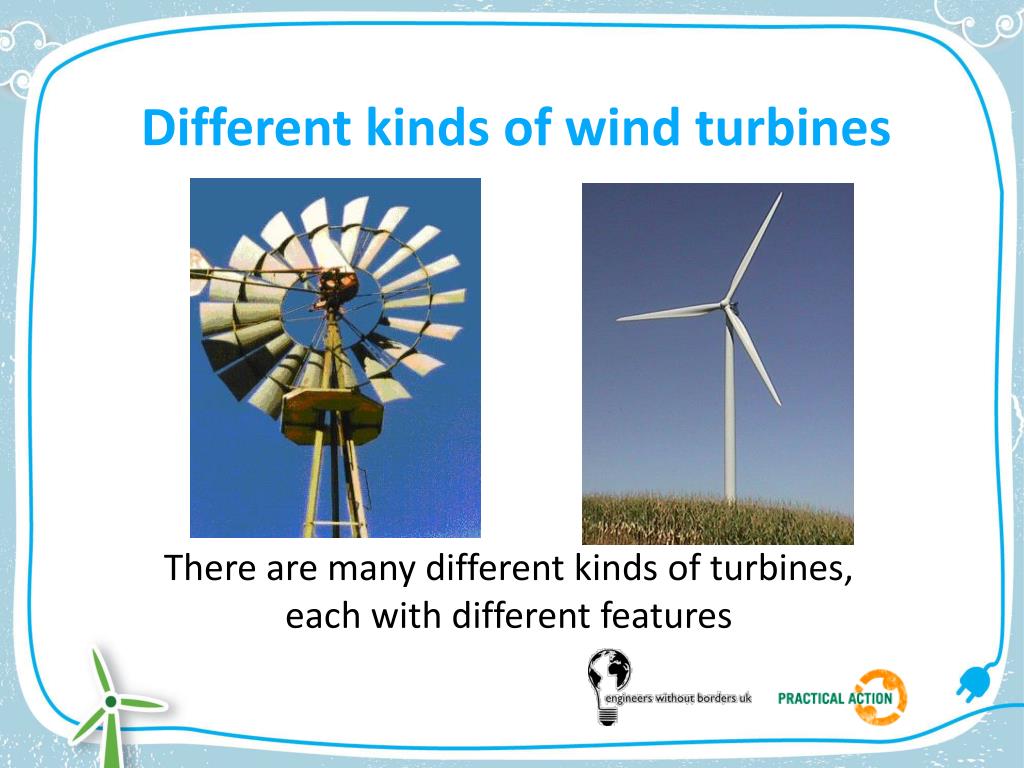 Different kinds of wind turbines

There are many different kinds of turbines, each with different features

engineers without borders uk

PRACTICAL ACTION